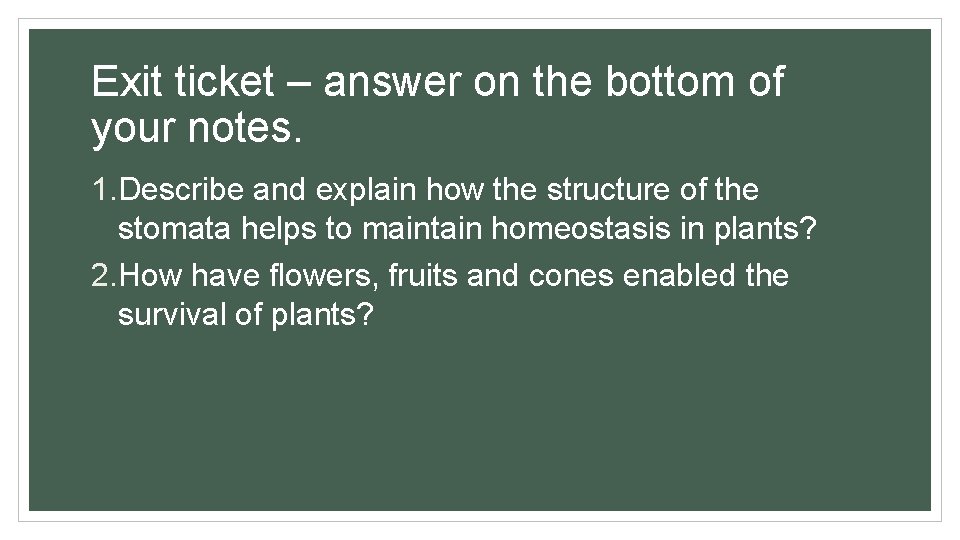 Exit ticket – answer on the bottom of your notes.

1.Describe and explain how the structure of the stomata helps to maintain homeostasis in plants?

2.How have flowers, fruits and cones enabled the survival of plants?